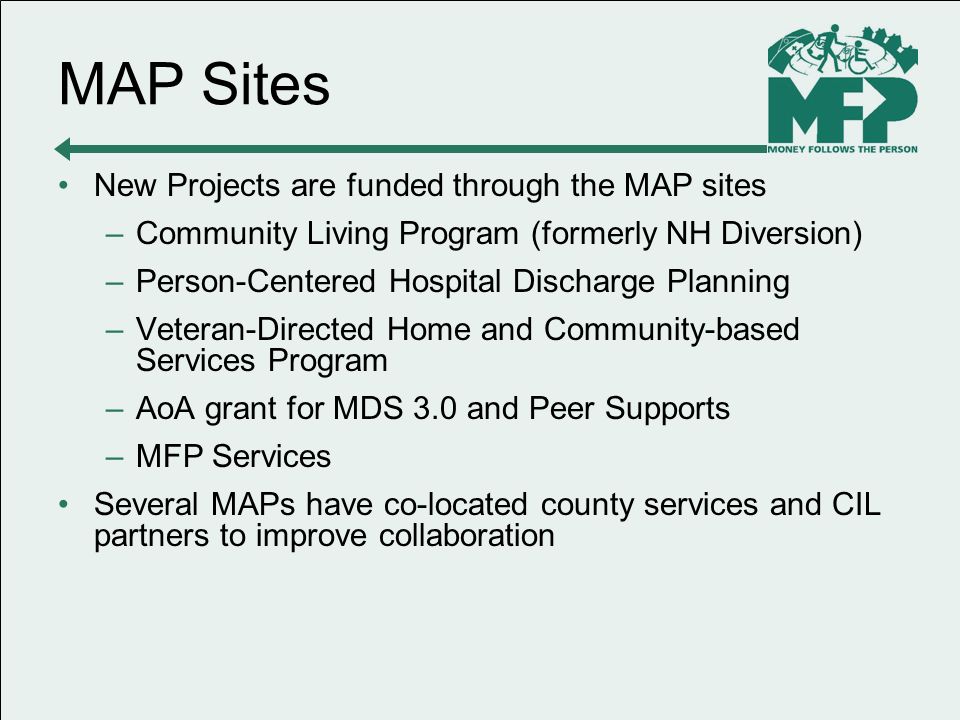 MAP Sites

MFP
MONEY FOLLOWS THE PERSON

• New Projects are funded through the MAP sites
 – Community Living Program (formerly NH Diversion)
 – Person-Centered Hospital Discharge Planning
 – Veteran-Directed Home and Community-based Services Program
 – AoA grant for MDS 3.0 and Peer Supports
 – MFP Services
• Several MAPs have co-located county services and CIL partners to improve collaboration